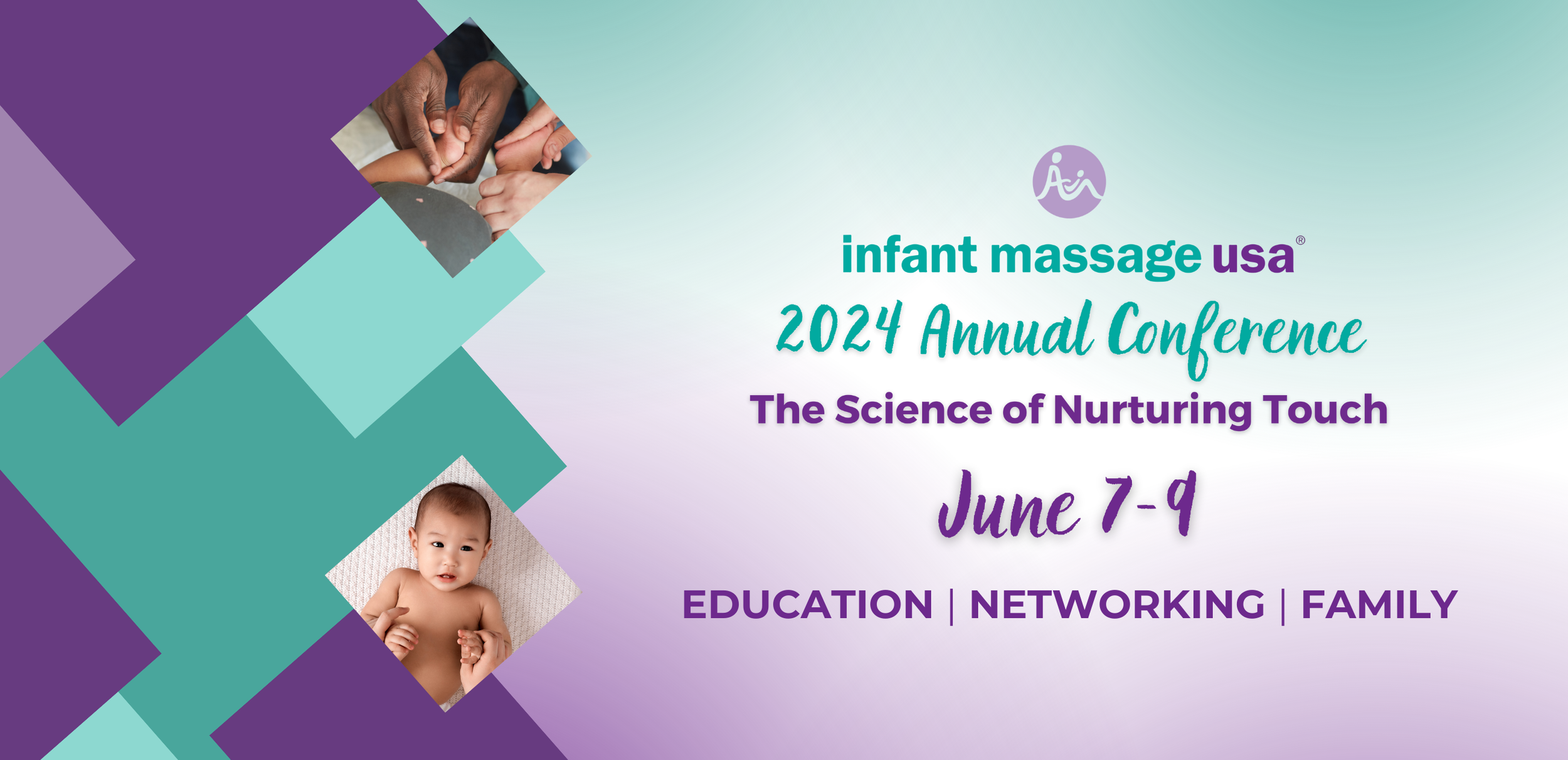 infant massage usa®

2024 Annual Conference

The Science of Nurturing Touch

June 7-9

EDUCATION | NETWORKING | FAMILY